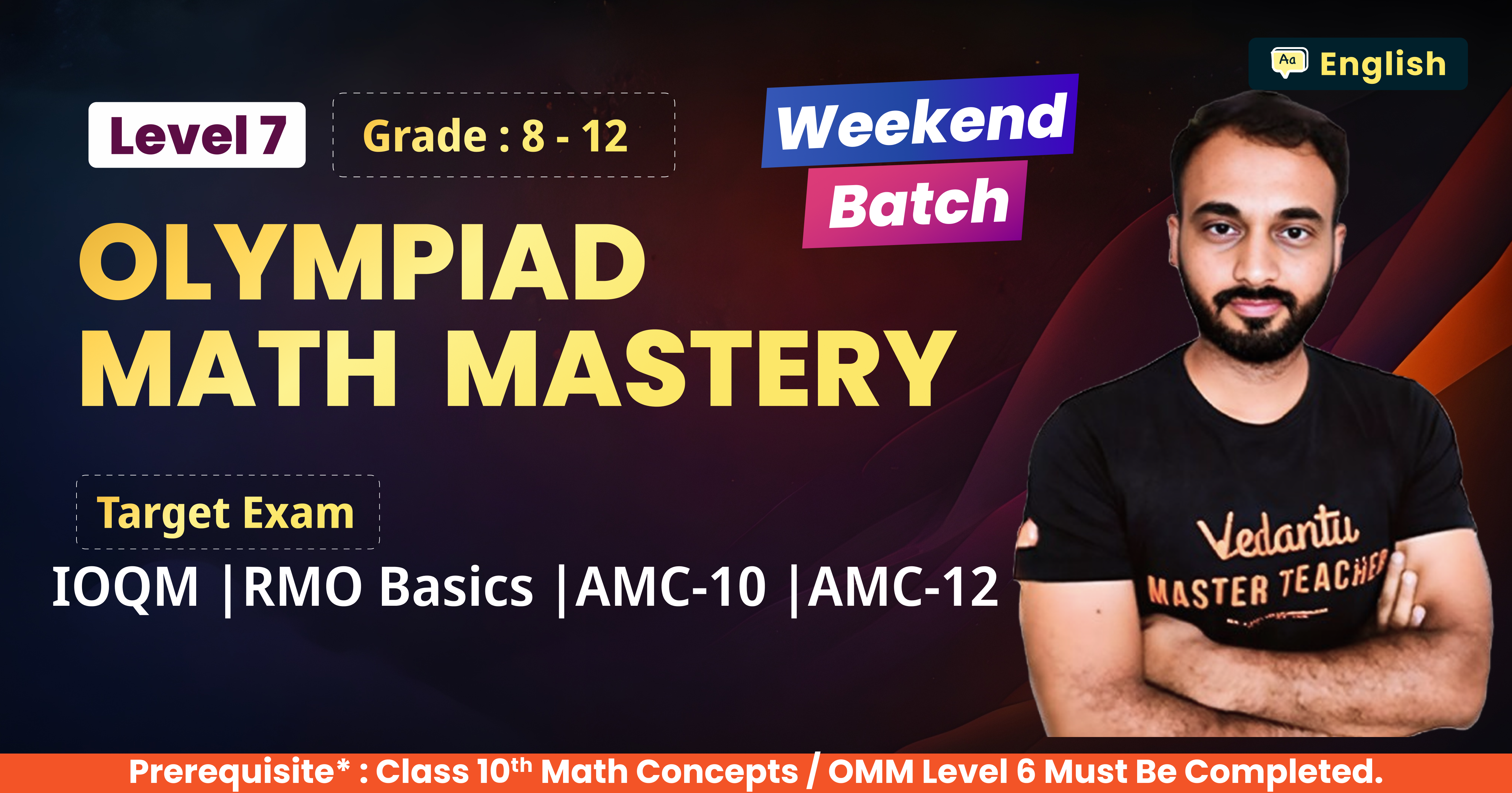 Aa English

Level 7

Grade : 8 - 12

Weekend Batch

OLYMPIAD MATH MASTERY

Target Exam

IOQM |RMO Basics |AMC-10 |AMC-12

Vedantu

MASTER TEACHER

Prerequisite* : Class 10$^{th}$ Math Concepts / OMM Level 6 Must Be Completed.